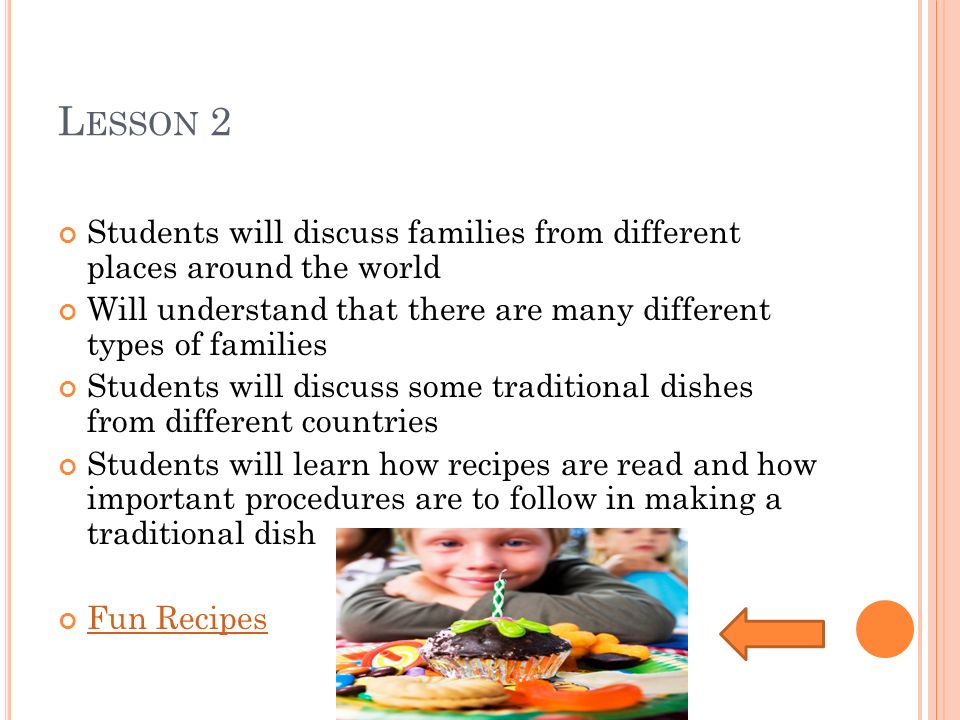 LESSON 2

Students will discuss families from different places around the world

Will understand that there are many different types of families

Students will discuss some traditional dishes from different countries

Students will learn how recipes are read and how important procedures are to follow in making a traditional dish

Fun Recipes